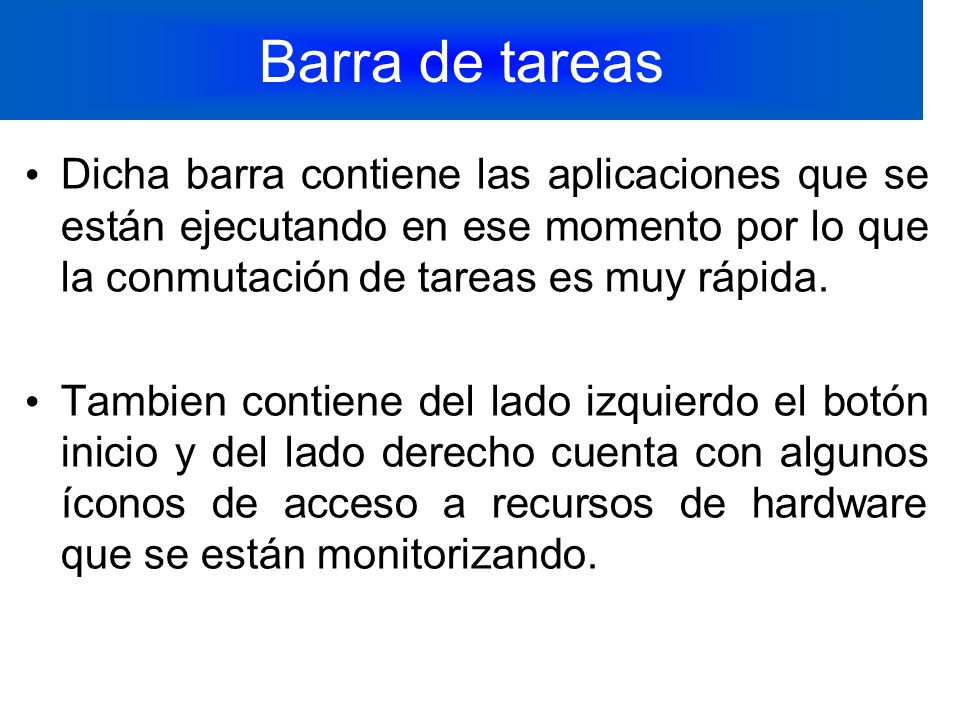 Barra de tareas

• Dicha barra contiene las aplicaciones que se están ejecutando en ese momento por lo que la conmutación de tareas es muy rápida.

• Tambien contiene del lado izquierdo el botón inicio y del lado derecho cuenta con algunos íconos de acceso a recursos de hardware que se están monitorizando.